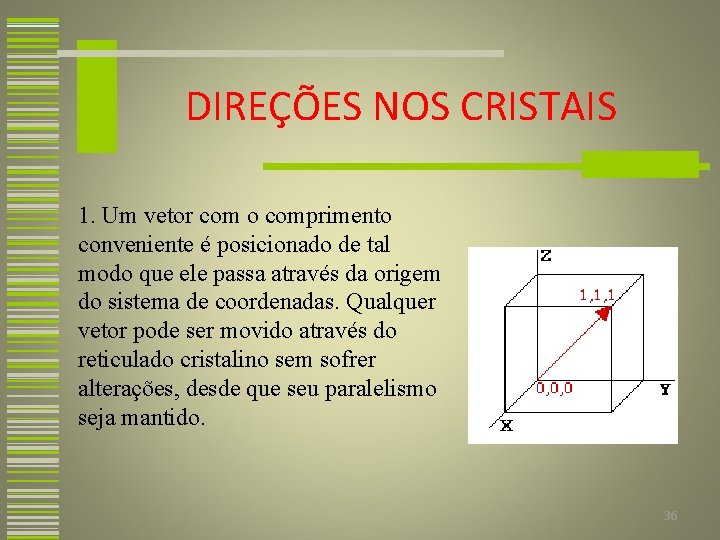 DIREÇÕES NOS CRISTAIS

1. Um vetor com o comprimento conveniente é posicionado de tal modo que ele passa através da origem do sistema de coordenadas. Qualquer vetor pode ser movido através do reticulado cristalino sem sofrer alterações, desde que seu paralelismo seja mantido.

Z

1,1,1

0,0,0

Y

X

36